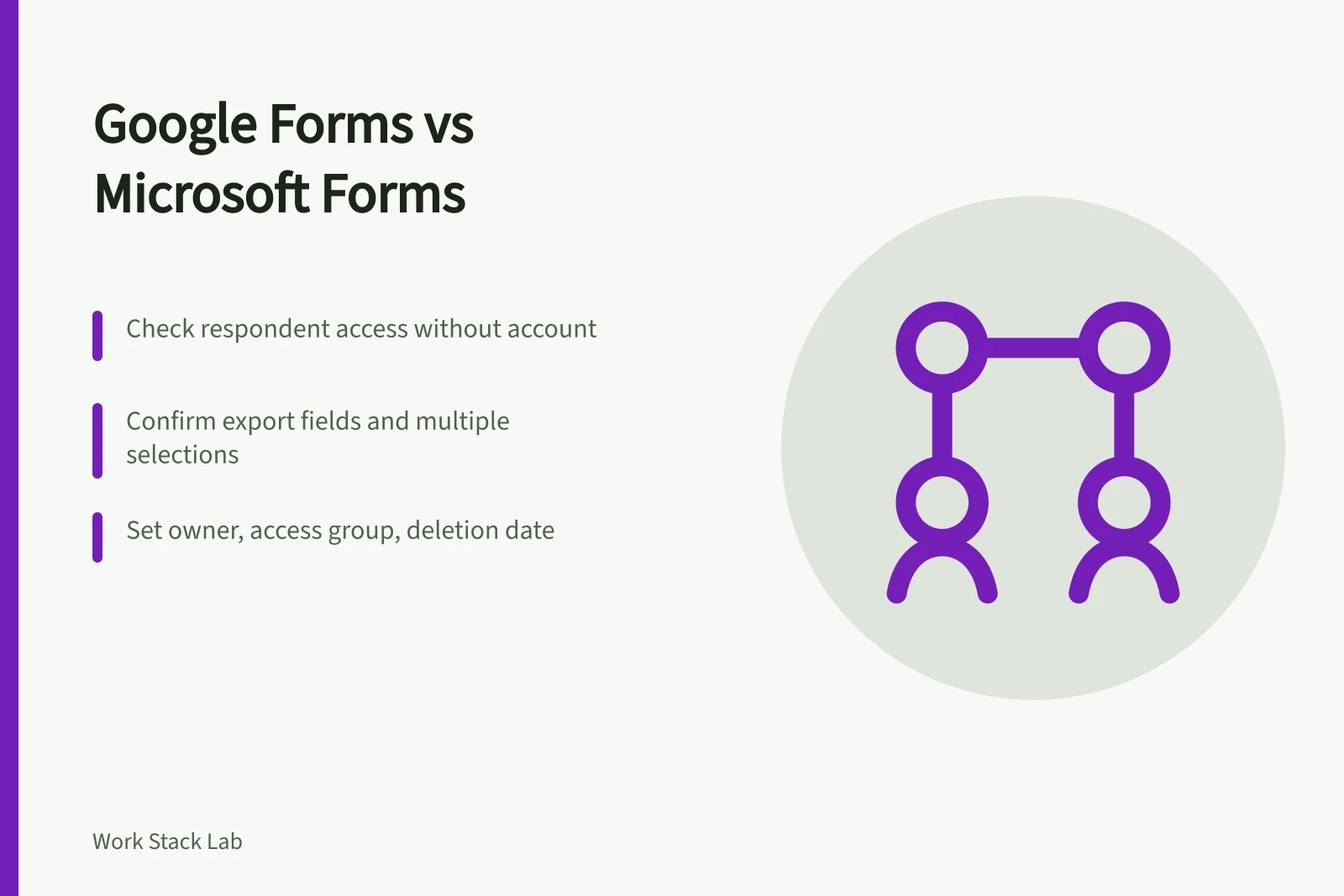 Google Forms vs Microsoft Forms

Check respondent access without account

Confirm export fields and multiple selections

Set owner, access group, deletion date

Work Stack Lab